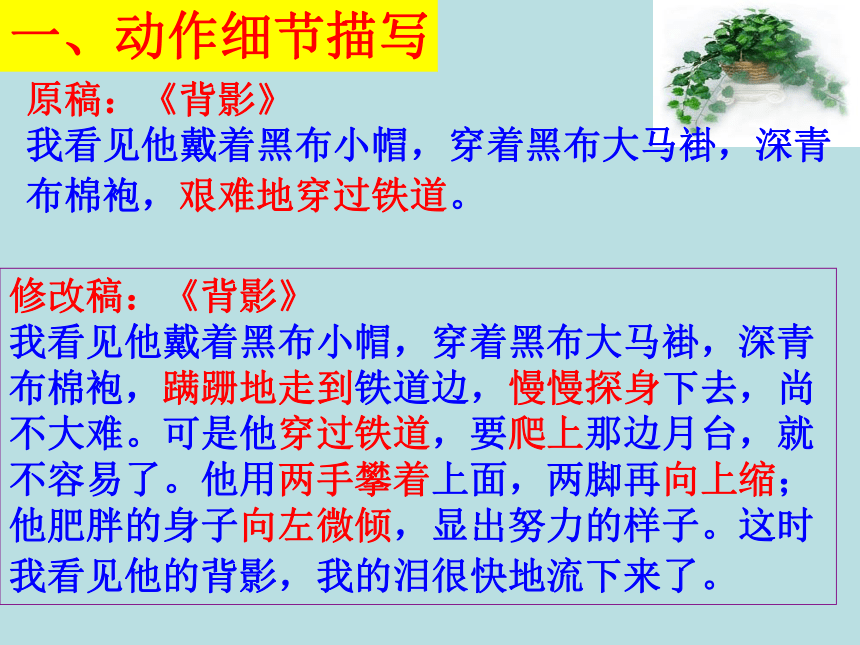 一、动作细节描写

原稿：《背影》
我看见他戴着黑布小帽，穿着黑布大马褂，深青布棉袍，艰难地穿过铁道。

修改稿：《背影》
我看见他戴着黑布小帽，穿着黑布大马褂，深青布棉袍，蹒跚地走到铁道边，慢慢探身下去，尚不大难。可是他穿过铁道，要爬上那边月台，就不容易了。他用两手攀着上面，两脚再向上缩；他肥胖的身子向左微倾，显出努力的样子。这时我看见他的背影，我的泪很快地流下来了。